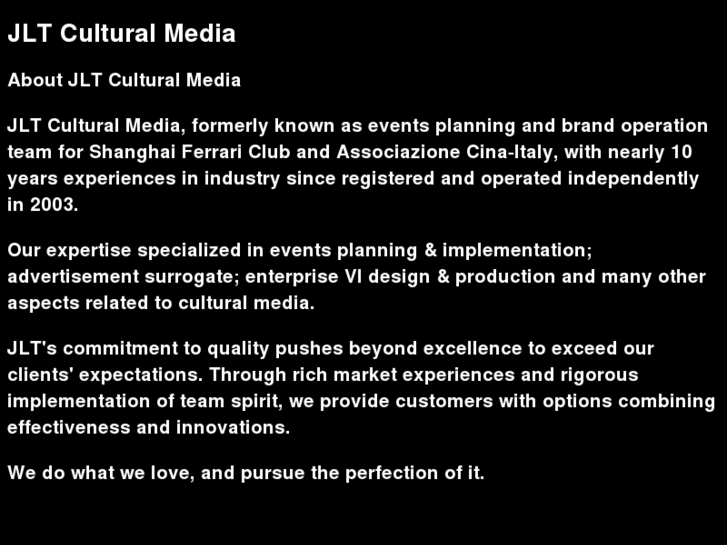 JLT Cultural Media

About JLT Cultural Media

JLT Cultural Media, formerly known as events planning and brand operation team for Shanghai Ferrari Club and Associazione Cina-Italy, with nearly 10 years experiences in industry since registered and operated independently in 2003.

Our expertise specialized in events planning & implementation; advertisement surrogate; enterprise VI design & production and many other aspects related to cultural media.

JLT's commitment to quality pushes beyond excellence to exceed our clients' expectations. Through rich market experiences and rigorous implementation of team spirit, we provide customers with options combining effectiveness and innovations.

We do what we love, and pursue the perfection of it.